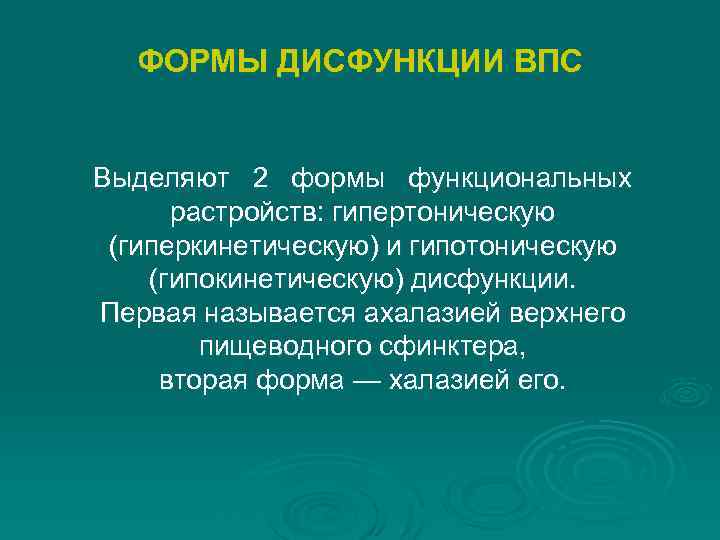 ФОРМЫ ДИСФУНКЦИИ ВПС

Выделяют 2 формы функциональных растройств: гипертоническую (гиперкинетическую) и гипотоническую (гипокинетическую) дисфункции. Первая называется ахалазией верхнего пищеводного сфинктера, вторая форма — халазией его.